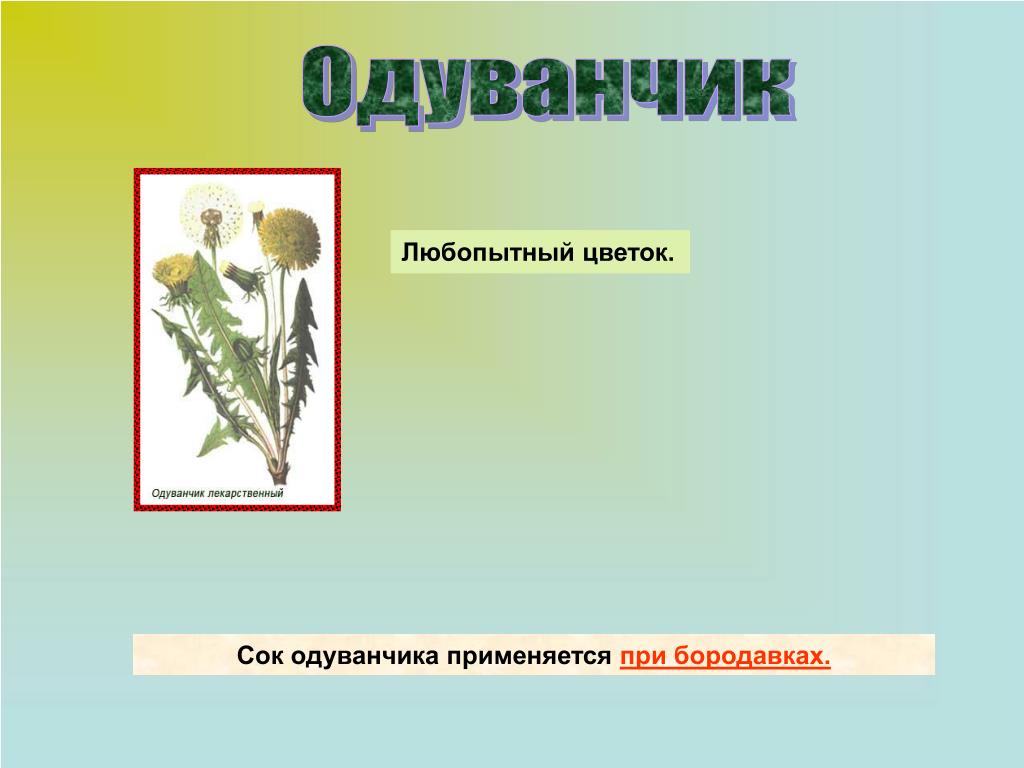 Одуванчик

Одуванчик лекарственный

Любопытный цветок.

Сок одуванчика применяется при бородавках.